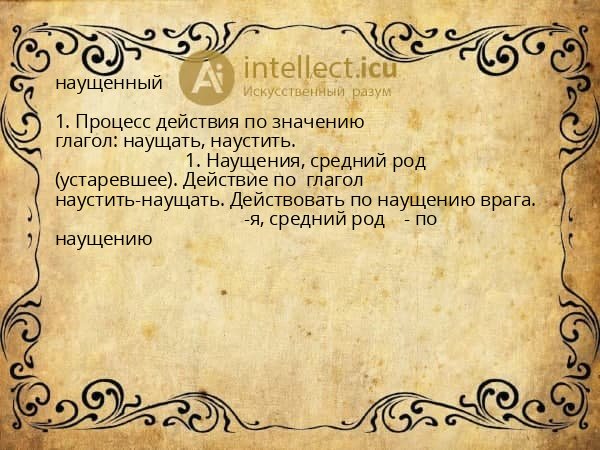 Ai intellect.icu
Искусственный разум

наущенный

1. Процесс действия по значению глагол: наущать, наустить.
1. Наущения, средний род (устаревшее). Действие по глагол наустить-наущать. Действовать по наущению врага.
-я, средний род - по наущению